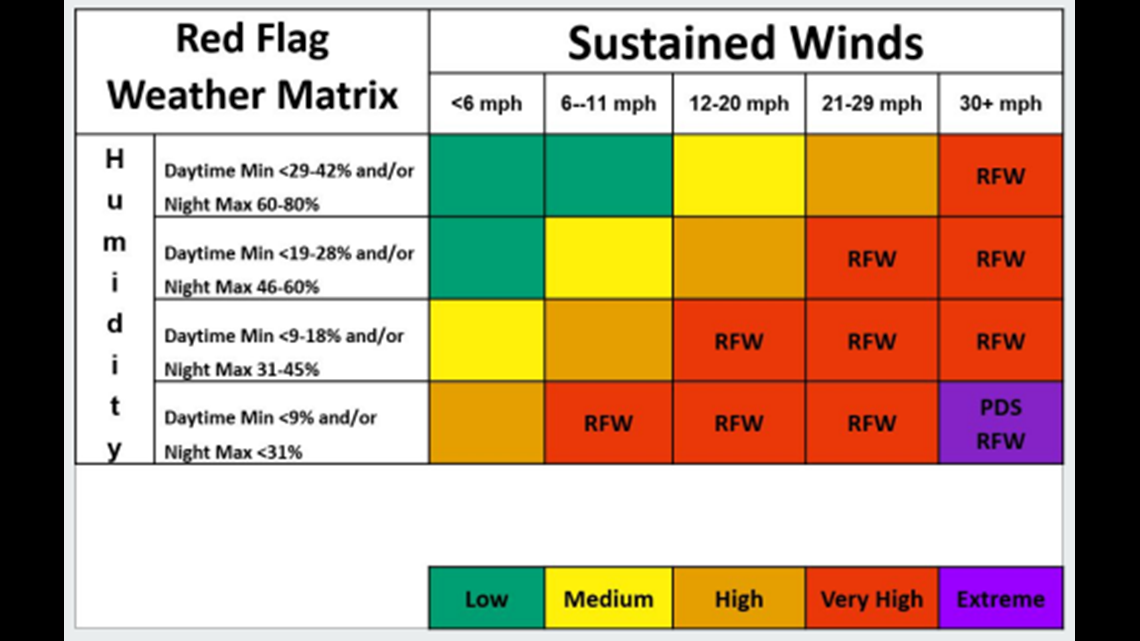 | Red Flag Weather Matrix | | Sustained Winds | | | | |
|---|---|---|---|---|---|---|
| | | <6 mph | 6--11 mph | 12-20 mph | 21-29 mph | 30+ mph |
| Humidity | Daytime Min <29-42% and/or Night Max 60-80% | | | | | RFW |
| | Daytime Min <19-28% and/or Night Max 46-60% | | | | RFW | RFW |
| | Daytime Min <9-18% and/or Night Max 31-45% | | | RFW | RFW | RFW |
| | Daytime Min <9% and/or Night Max <31% | | RFW | RFW | RFW | PDS RFW |

| Low | Medium | High | Very High | Extreme |
|---|---|---|---|---|